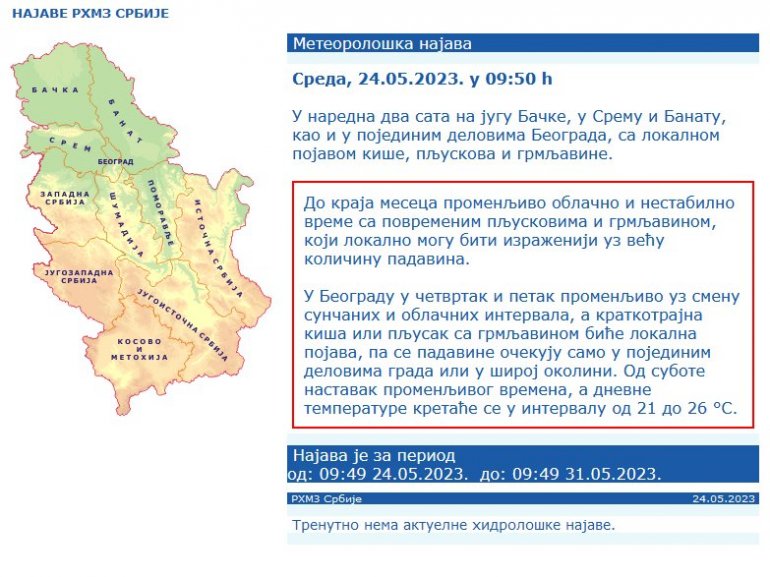 НАЈАВЕ РХМЗ СРБИЈЕ

БАЧКА
БАНАТ
СРЕМ
БЕОГРАД
ЗАПАДНА СРБИЈА
ШУМАДИЈА
ПОМОРАВЉЕ
ИСТОЧНА СРБИЈА
ЈУГОЗАПАДНА СРБИЈА
ЈУГОИСТОЧНА СРБИЈА
КОСОВО И МЕТОХИЈА

Метеоролошка најава

Среда, 24.05.2023. у 09:50 h

У наредна два сата на југу Бачке, у Срему и Банату, као и у појединим деловима Београда, са локалном појавом кише, пљускова и грмљавине.

До краја месеца променљиво облачно и нестабилно време са повременим пљусковима и грмљавином, који локално могу бити израженији уз већу количину падавина.

У Београду у четвртак и петак променљиво уз смену сунчаних и облачних интервала, а краткотрајна киша или пљусак са грмљавином биће локална појава, па се падавине очекују само у појединим деловима града или у широј околини. Од суботе наставак променљивог времена, а дневне температуре кретаће се у интервалу од 21 до 26 °C.

Најава је за период
од: 09:49 24.05.2023. до: 09:49 31.05.2023.

РХМЗ Србије
24.05.2023

Тренутно нема актуелне хидролошке најаве.